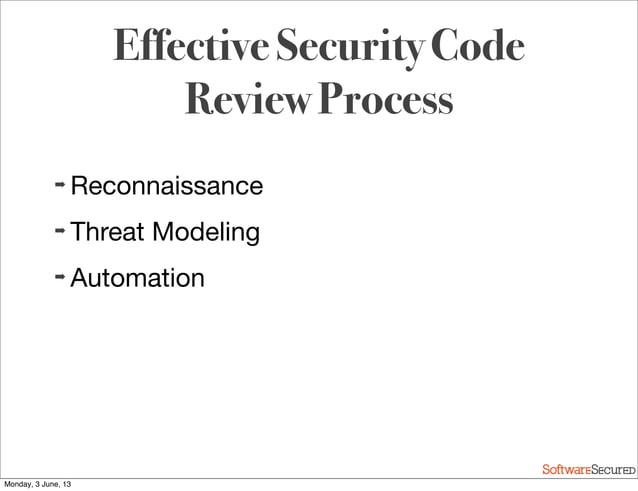 Effective Security Code Review Process

- Reconnaissance
- Threat Modeling
- Automation

SoftwareSecured

Monday, 3 June, 13